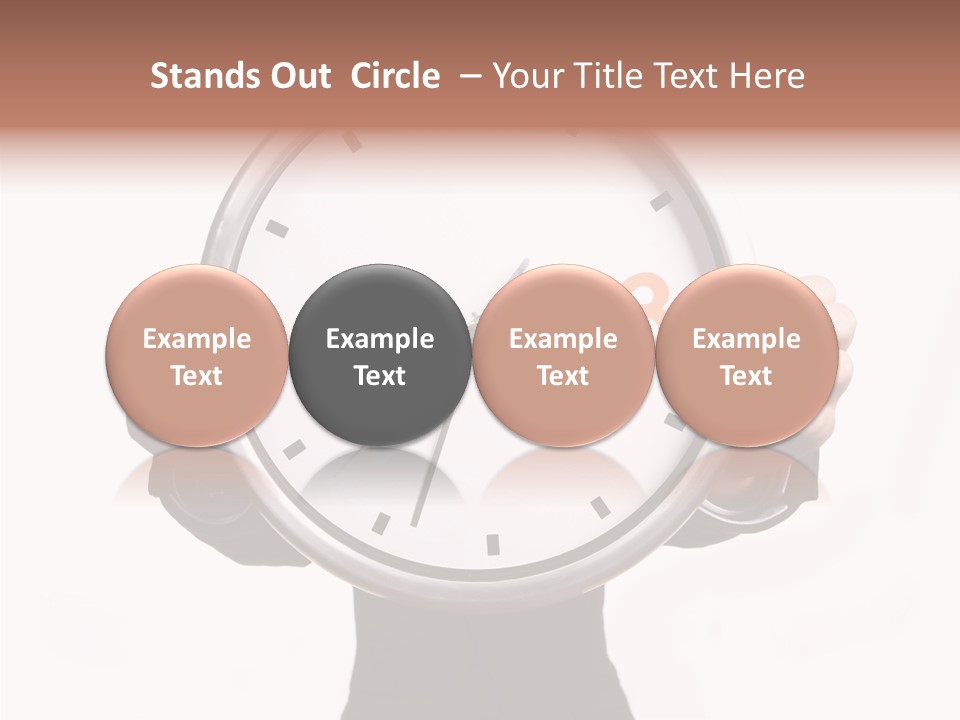 Stands Out Circle – Your Title Text Here

Example Text

Example Text

Example Text

Example Text